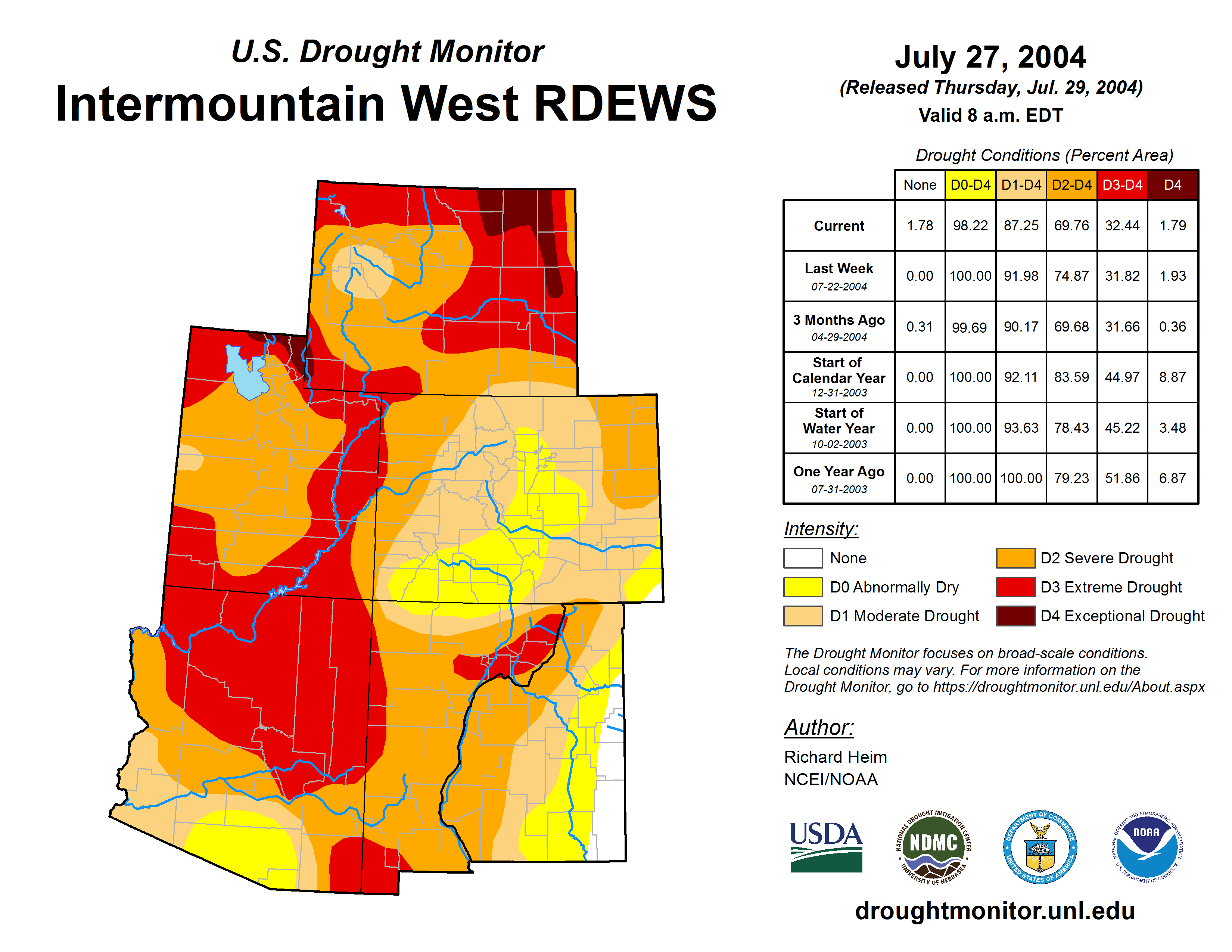 U.S. Drought Monitor
Intermountain West RDEWS

July 27, 2004
(Released Thursday, Jul. 29, 2004)
Valid 8 a.m. EDT

Drought Conditions (Percent Area)

| | None | D0-D4 | D1-D4 | D2-D4 | D3-D4 | D4 |
|---|---|---|---|---|---|---|
| Current | 1.78 | 98.22 | 87.25 | 69.76 | 32.44 | 1.79 |
| Last Week 07-22-2004 | 0.00 | 100.00 | 91.98 | 74.87 | 31.82 | 1.93 |
| 3 Months Ago 04-29-2004 | 0.31 | 99.69 | 90.17 | 69.68 | 31.66 | 0.36 |
| Start of Calendar Year 12-31-2003 | 0.00 | 100.00 | 92.11 | 83.59 | 44.97 | 8.87 |
| Start of Water Year 10-02-2003 | 0.00 | 100.00 | 93.63 | 78.43 | 45.22 | 3.48 |
| One Year Ago 07-31-2003 | 0.00 | 100.00 | 100.00 | 79.23 | 51.86 | 6.87 |

Intensity:
None
D0 Abnormally Dry
D1 Moderate Drought
D2 Severe Drought
D3 Extreme Drought
D4 Exceptional Drought

The Drought Monitor focuses on broad-scale conditions. Local conditions may vary. For more information on the Drought Monitor, go to https://droughtmonitor.unl.edu/About.aspx

Author:
Richard Heim
NCEI/NOAA

USDA
NATIONAL DROUGHT MITIGATION CENTER NDMC UNIVERSITY OF NEBRASKA
DEPARTMENT OF COMMERCE UNITED STATES OF AMERICA
NATIONAL OCEANIC AND ATMOSPHERIC ADMINISTRATION NOAA U.S. DEPARTMENT OF COMMERCE

droughtmonitor.unl.edu